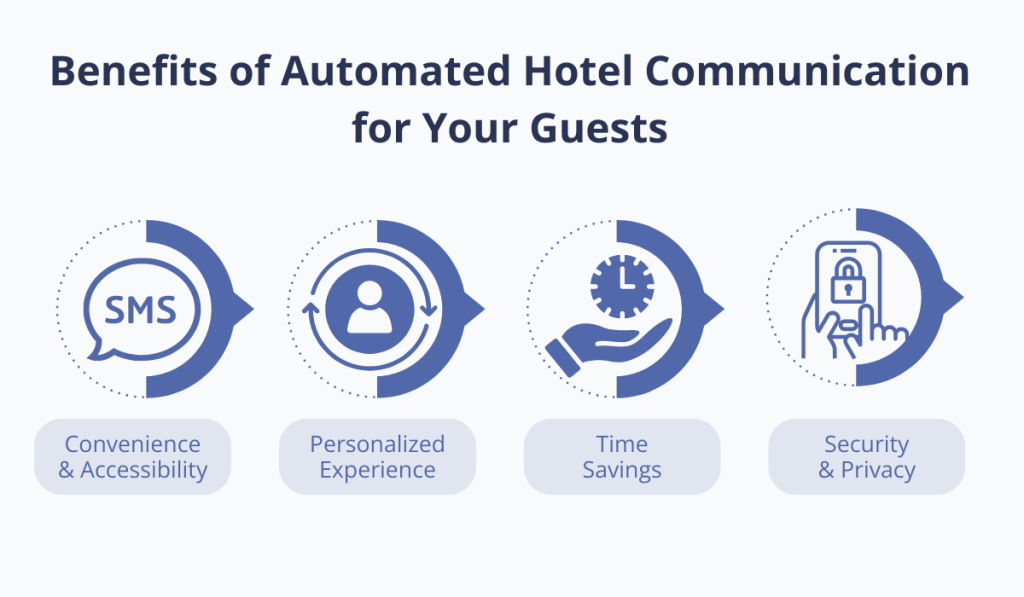 Benefits of Automated Hotel Communication for Your Guests

SMS

Convenience & Accessibility

Personalized Experience

Time Savings

Security & Privacy